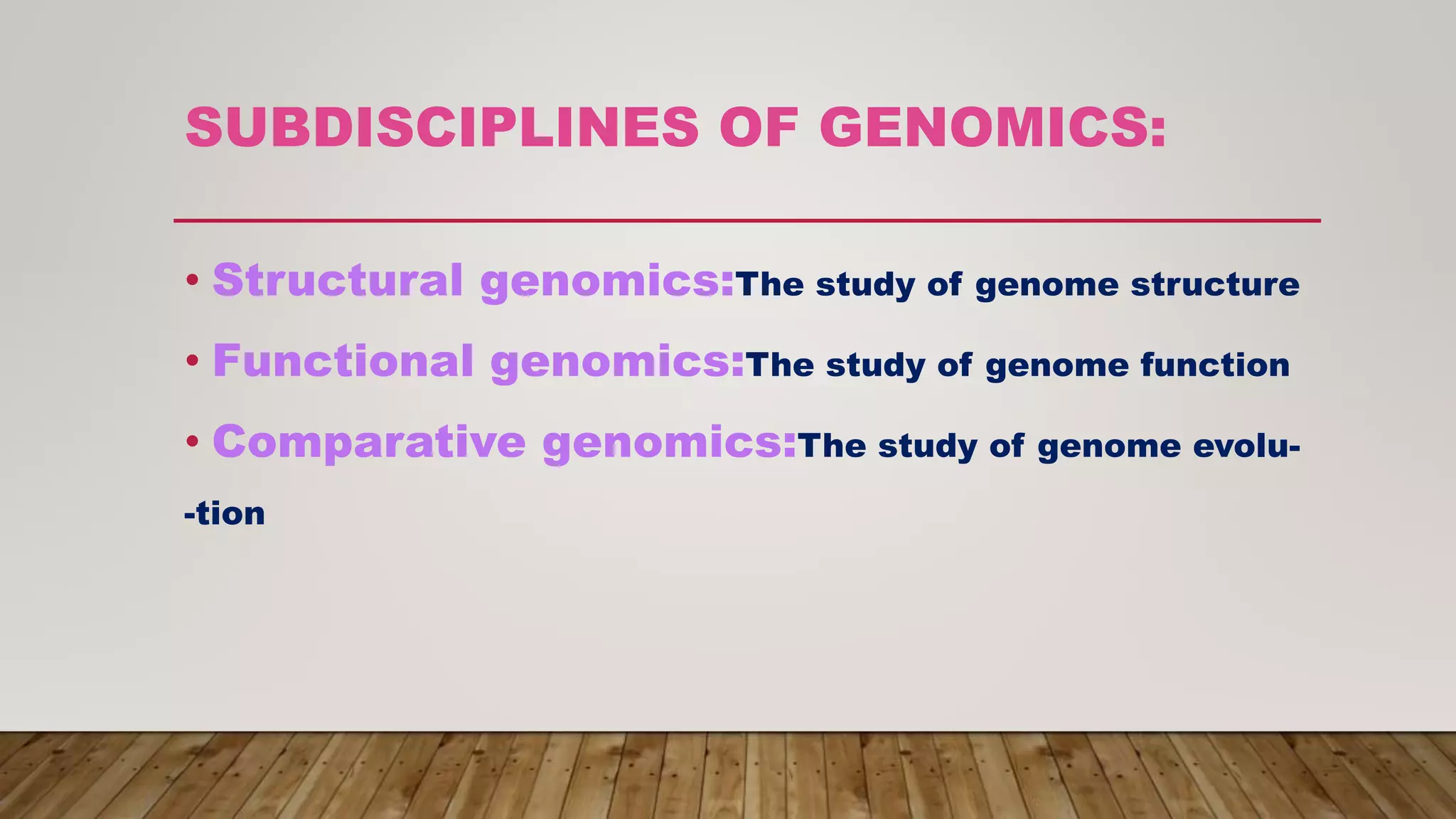 SUBDISCIPLINES OF GENOMICS:

• Structural genomics:The study of genome structure

• Functional genomics:The study of genome function

• Comparative genomics:The study of genome evolu- -tion